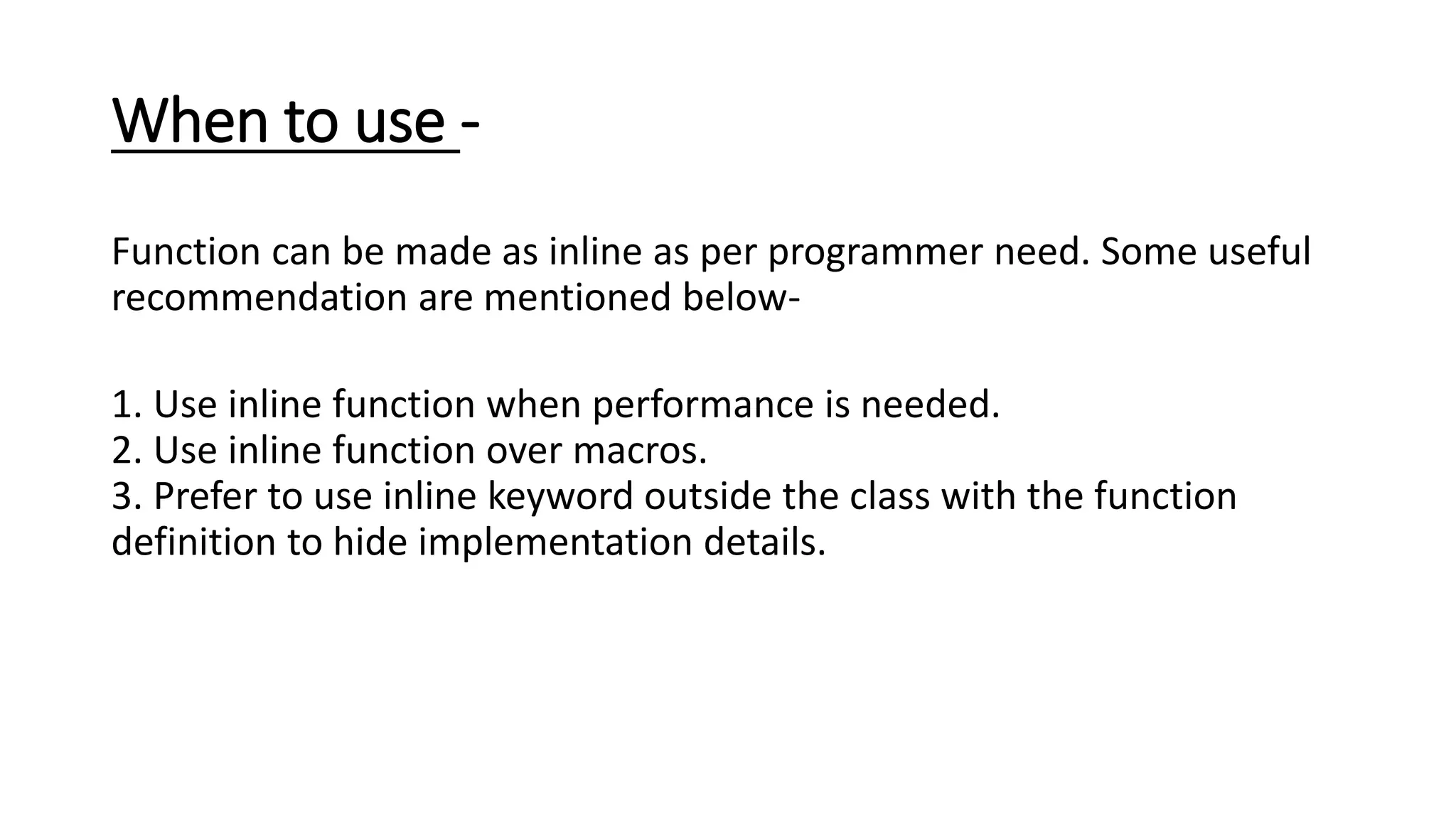 When to use -

Function can be made as inline as per programmer need. Some useful recommendation are mentioned below-

1. Use inline function when performance is needed.
2. Use inline function over macros.
3. Prefer to use inline keyword outside the class with the function definition to hide implementation details.